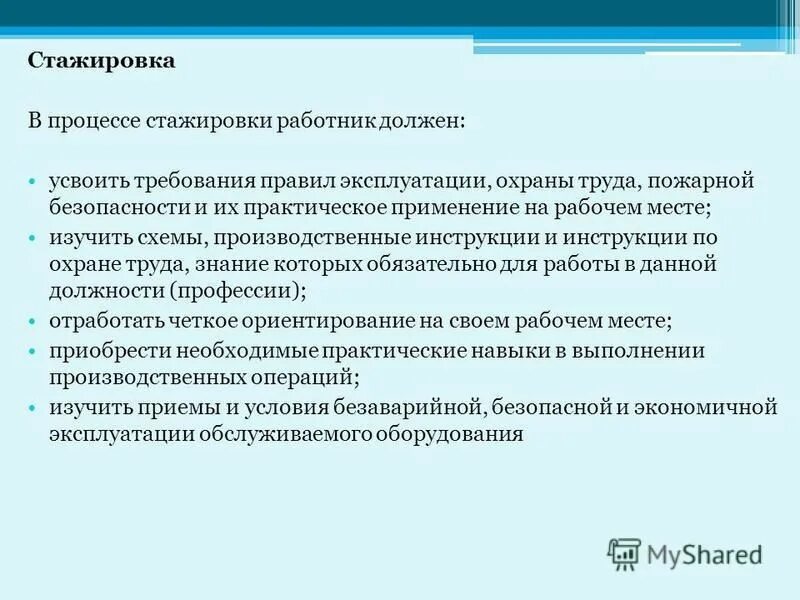 Стажировка

В процессе стажировки работник должен:

• усвоить требования правил эксплуатации, охраны труда, пожарной безопасности и их практическое применение на рабочем месте;
• изучить схемы, производственные инструкции и инструкции по охране труда, знание которых обязательно для работы в данной должности (профессии);
• отработать четкое ориентирование на своем рабочем месте;
• приобрести необходимые практические навыки в выполнении производственных операций;
• изучить приемы и условия безаварийной, безопасной и экономичной эксплуатации обслуживаемого оборудования

MyShared